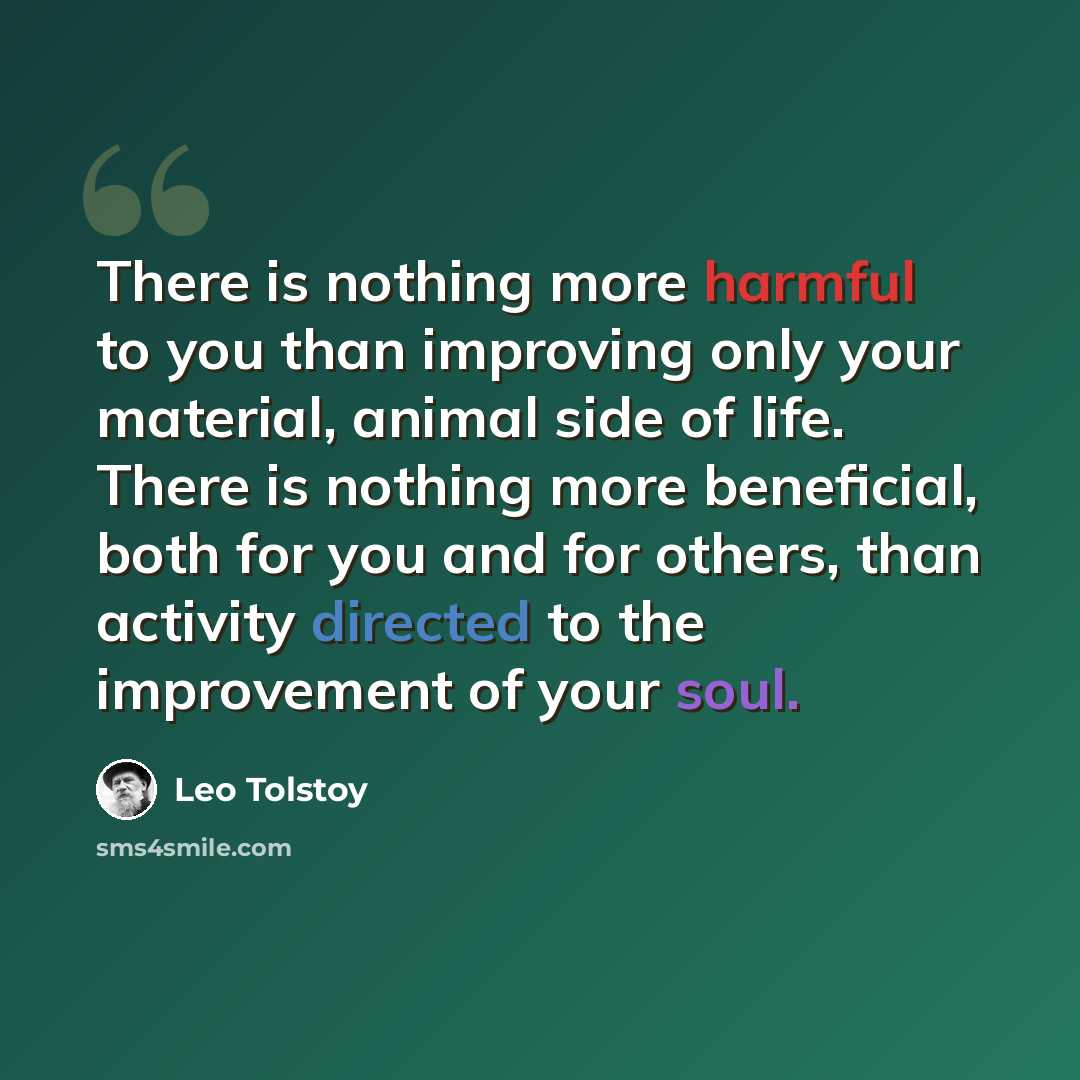 There is nothing more harmful to you than improving only your material, animal side of life. There is nothing more beneficial, both for you and for others, than activity directed to the improvement of your soul.

Leo Tolstoy

sms4smile.com